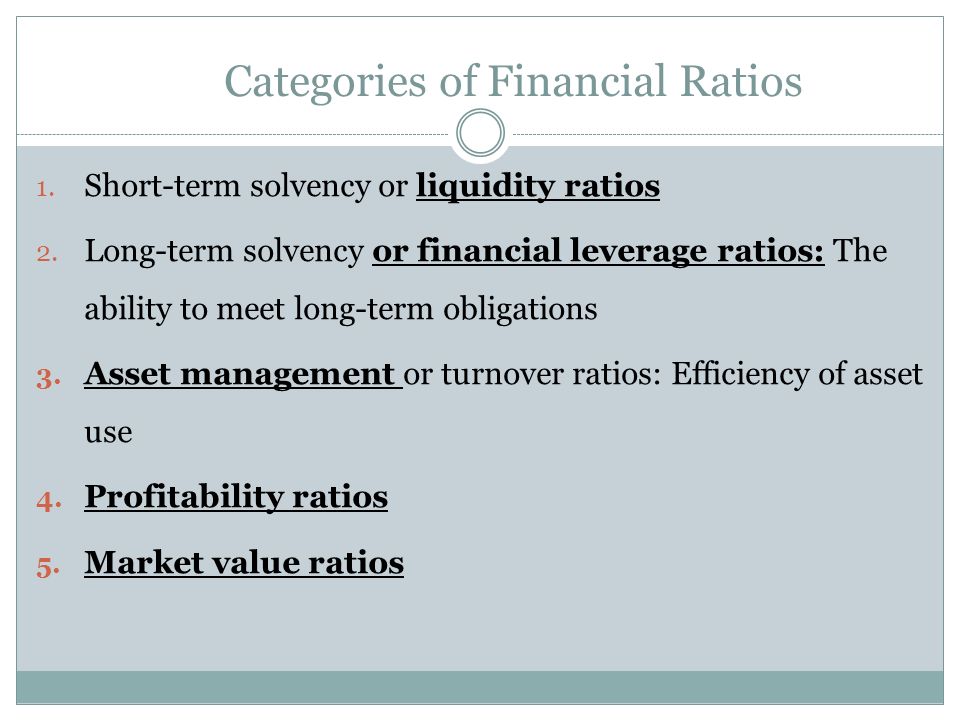 Categories of Financial Ratios

1. Short-term solvency or liquidity ratios
2. Long-term solvency or financial leverage ratios: The ability to meet long-term obligations
3. Asset management or turnover ratios: Efficiency of asset use
4. Profitability ratios
5. Market value ratios